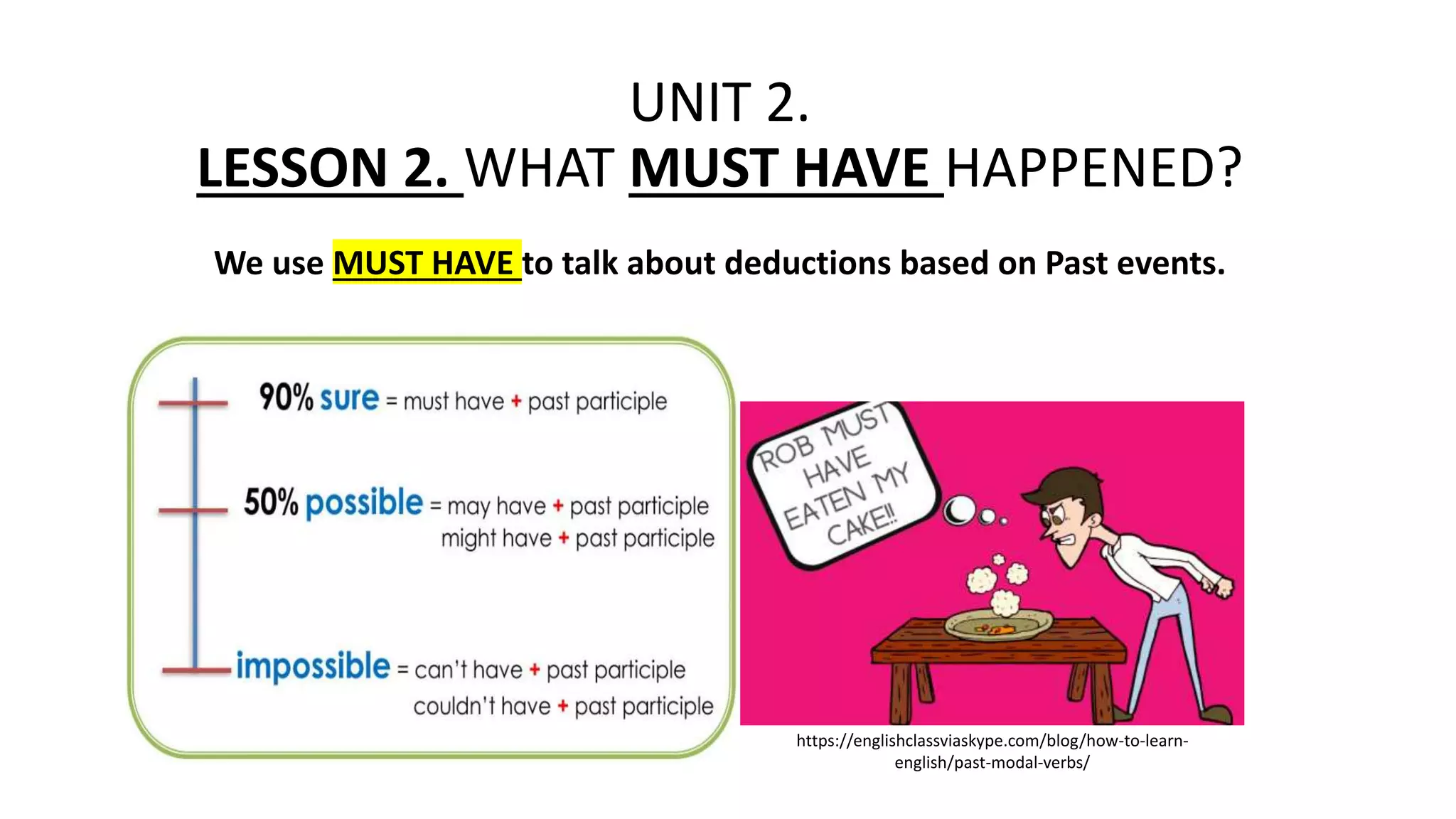 UNIT 2.
LESSON 2. WHAT MUST HAVE HAPPENED?

We use MUST HAVE to talk about deductions based on Past events.

90% sure = must have + past participle

50% possible = may have + past participle
might have + past participle

impossible = can't have + past participle
couldn't have + past participle

ROB MUST HAVE EATEN MY CAKE!!

https://englishclassviaskype.com/blog/how-to-learn-english/past-modal-verbs/